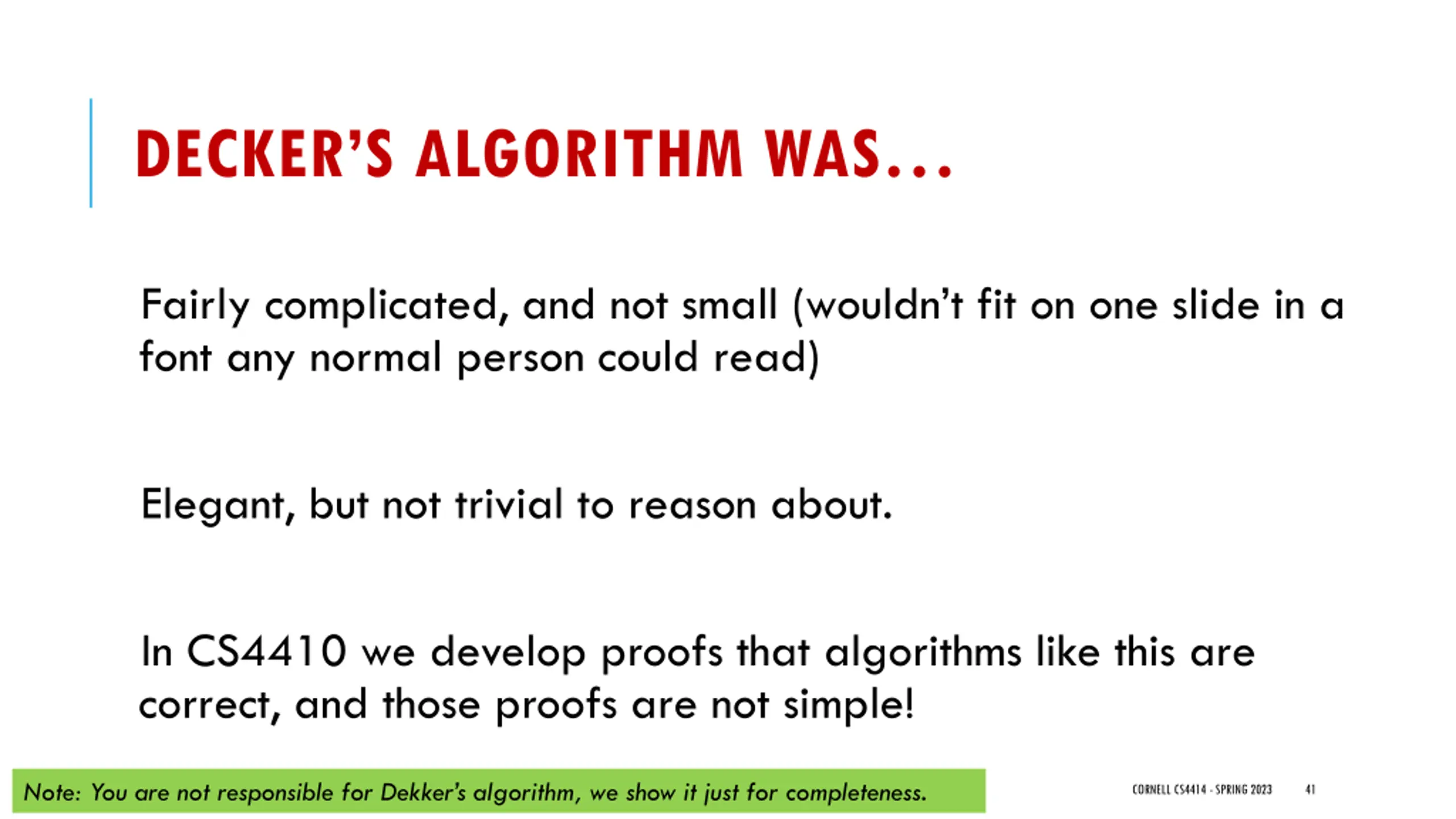 DECKER'S ALGORITHM WAS...

Fairly complicated, and not small (wouldn't fit on one slide in a font any normal person could read)

Elegant, but not trivial to reason about.

In CS4410 we develop proofs that algorithms like this are correct, and those proofs are not simple!

Note: You are not responsible for Dekker's algorithm, we show it just for completeness.

CORNELL CS4414 - SPRING 2023 41